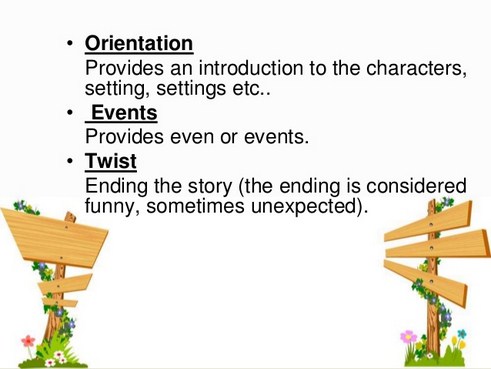 • Orientation
Provides an introduction to the characters, setting, settings etc..

• Events
Provides even or events.

• Twist
Ending the story (the ending is considered funny, sometimes unexpected).